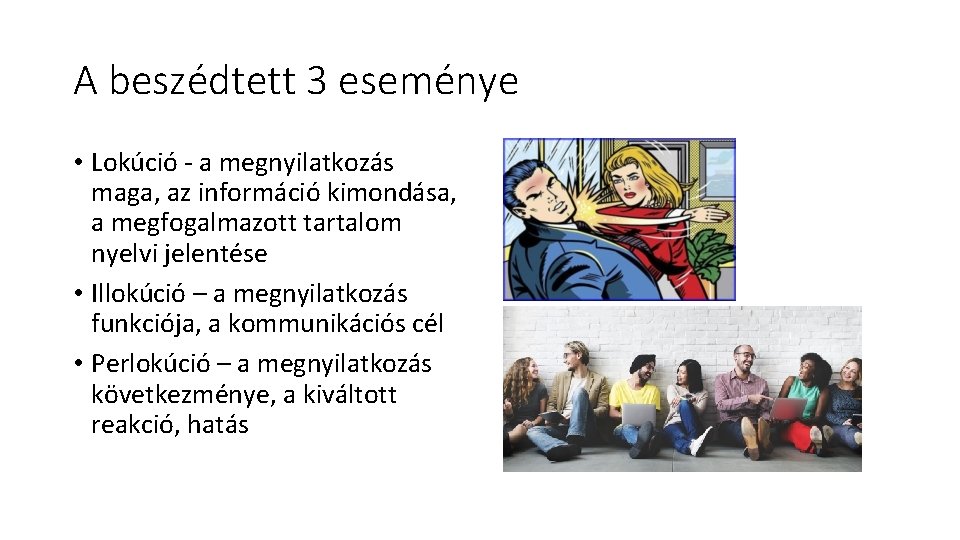 A beszédtett 3 eseménye

• Lokúció - a megnyilatkozás maga, az információ kimondása, a megfogalmazott tartalom nyelvi jelentése

• Illokúció – a megnyilatkozás funkciója, a kommunikációs cél

• Perlokúció – a megnyilatkozás következménye, a kiváltott reakció, hatás